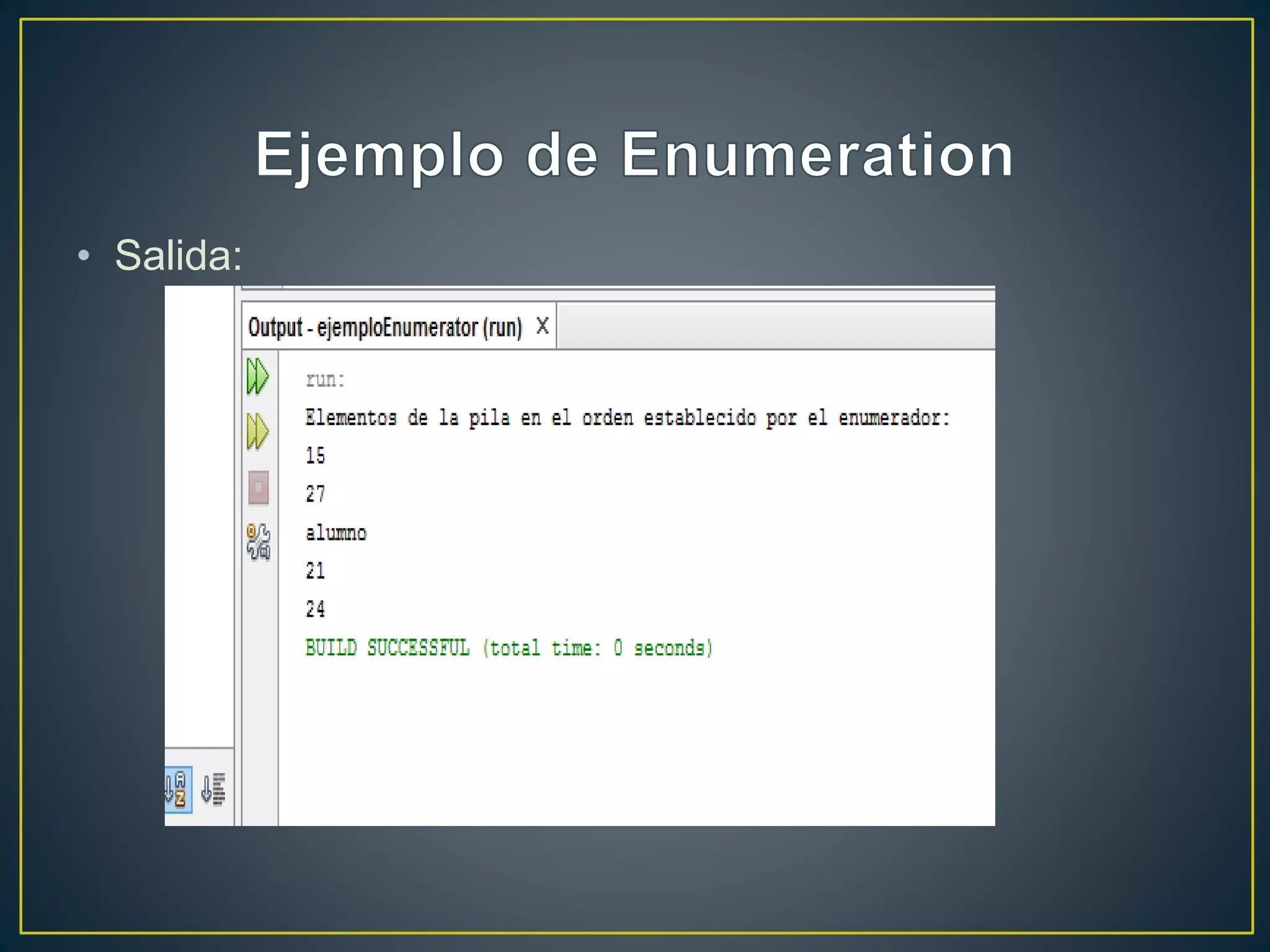 Ejemplo de Enumeration

• Salida:

Output - ejemploEnumerator (run) X

run:
Elementos de la pila en el orden establecido por el enumerador:
15
27
alumno
21
24
BUILD SUCCESSFUL (total time: 0 seconds)